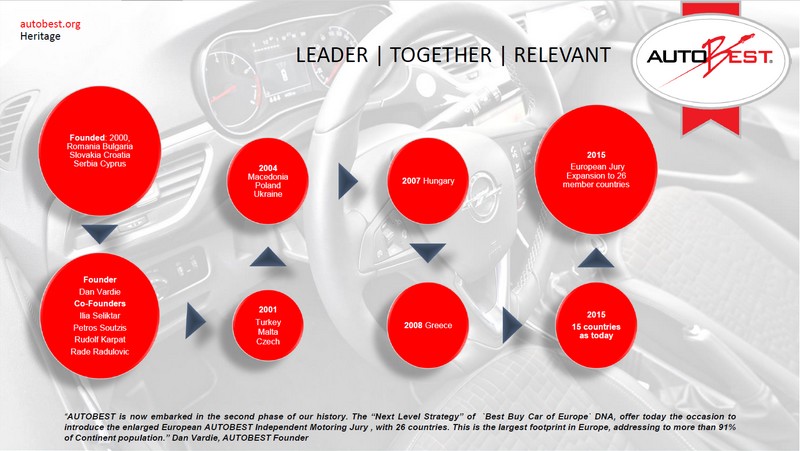 autobest.org
Heritage

LEADER | TOGETHER | RELEVANT

AUTOBEST

Founded: 2000, Romania Bulgaria Slovakia Croatia Serbia Cyprus

Founder
Dan Vardie
Co-Founders
Ilia Seliktar
Petros Soutzis
Rudolf Karpat
Rade Radulovic

2001
Turkey
Malta
Czech

2004
Macedonia
Poland
Ukraine

2007 Hungary

2008 Greece

2015
15 countries as today

2015
European Jury Expansion to 26 member countries

"AUTOBEST is now embarked in the second phase of our history. The "Next Level Strategy" of `Best Buy Car of Europe` DNA, offer today the occasion to introduce the enlarged European AUTOBEST Independent Motoring Jury , with 26 countries. This is the largest footprint in Europe, addressing to more than 91% of Continent population." Dan Vardie, AUTOBEST Founder